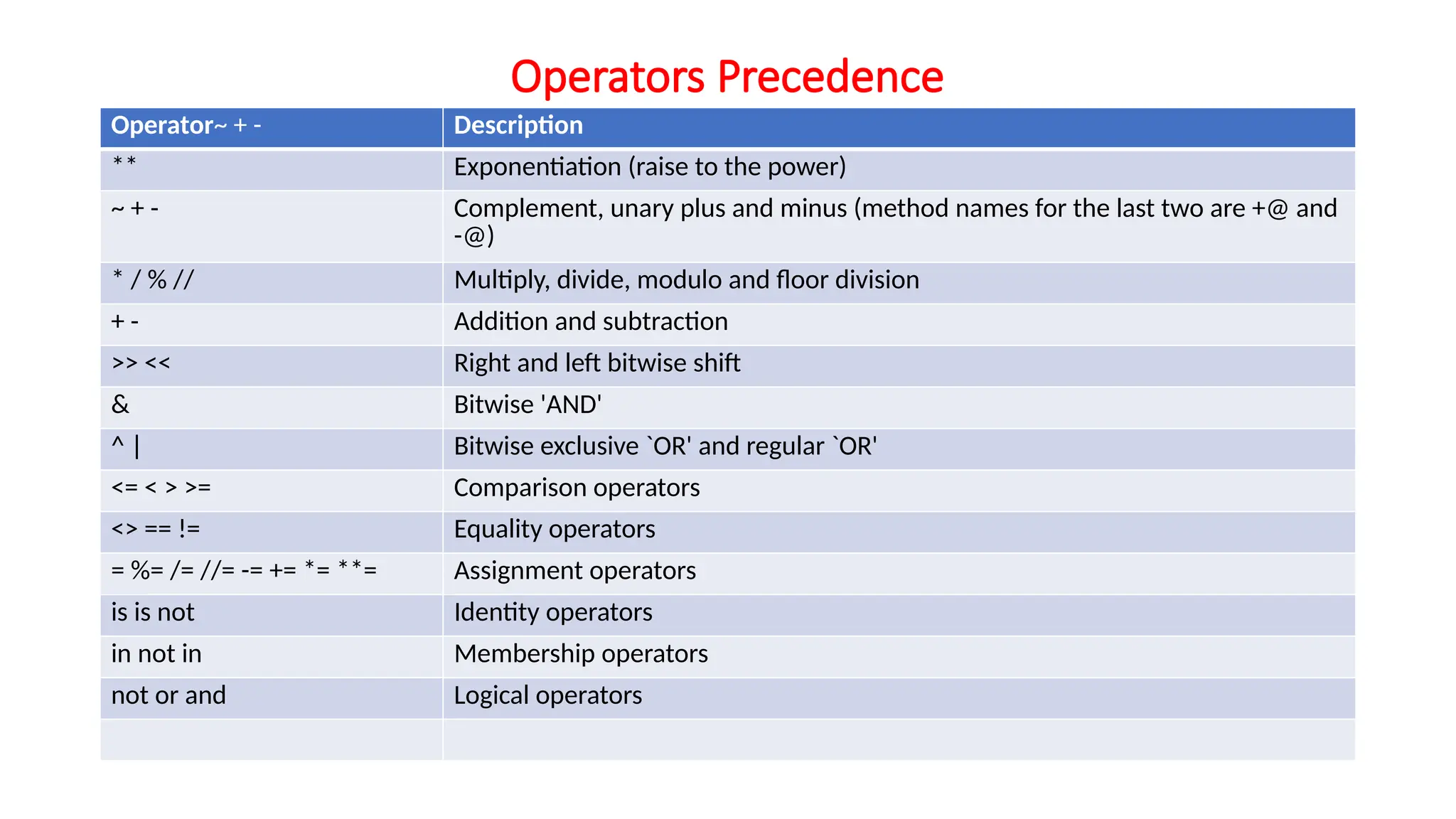 Operators Precedence

| Operator~ + - | Description |
|---|---|
| ** | Exponentiation (raise to the power) |
| ~ + - | Complement, unary plus and minus (method names for the last two are +@ and -@) |
| * / % // | Multiply, divide, modulo and floor division |
| + - | Addition and subtraction |
| >> << | Right and left bitwise shift |
| & | Bitwise 'AND' |
| ^ \| | Bitwise exclusive `OR' and regular `OR' |
| <= < > >= | Comparison operators |
| <> == != | Equality operators |
| = %= /= //= -= += *= **= | Assignment operators |
| is is not | Identity operators |
| in not in | Membership operators |
| not or and | Logical operators |
| | |